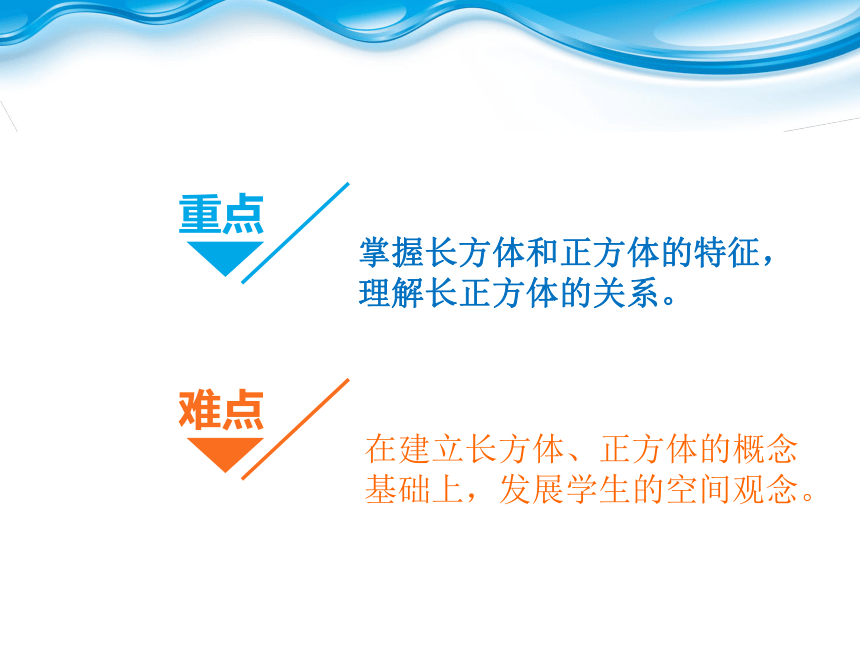 重点

掌握长方体和正方体的特征，理解长正方体的关系。

难点

在建立长方体、正方体的概念基础上，发展学生的空间观念。